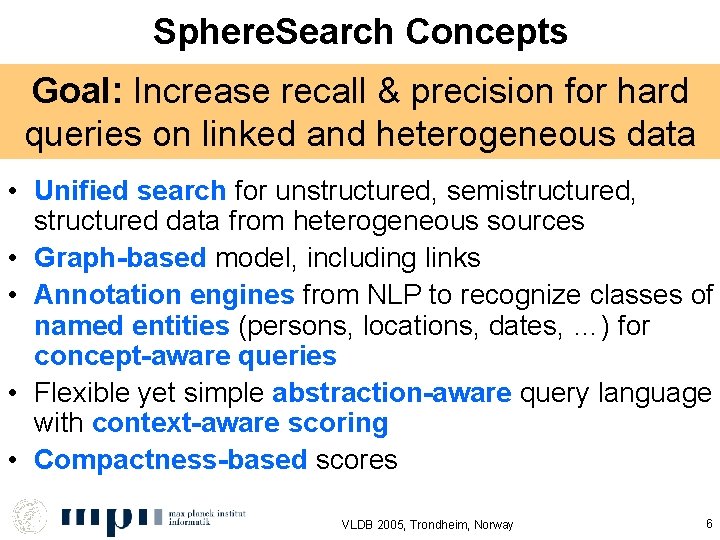 SphereSearch Concepts

Goal: Increase recall & precision for hard queries on linked and heterogeneous data

• Unified search for unstructured, semistructured, structured data from heterogeneous sources
• Graph-based model, including links
• Annotation engines from NLP to recognize classes of named entities (persons, locations, dates, …) for concept-aware queries
• Flexible yet simple abstraction-aware query language with context-aware scoring
• Compactness-based scores

mpi max planck institut informatik

VLDB 2005, Trondheim, Norway

6